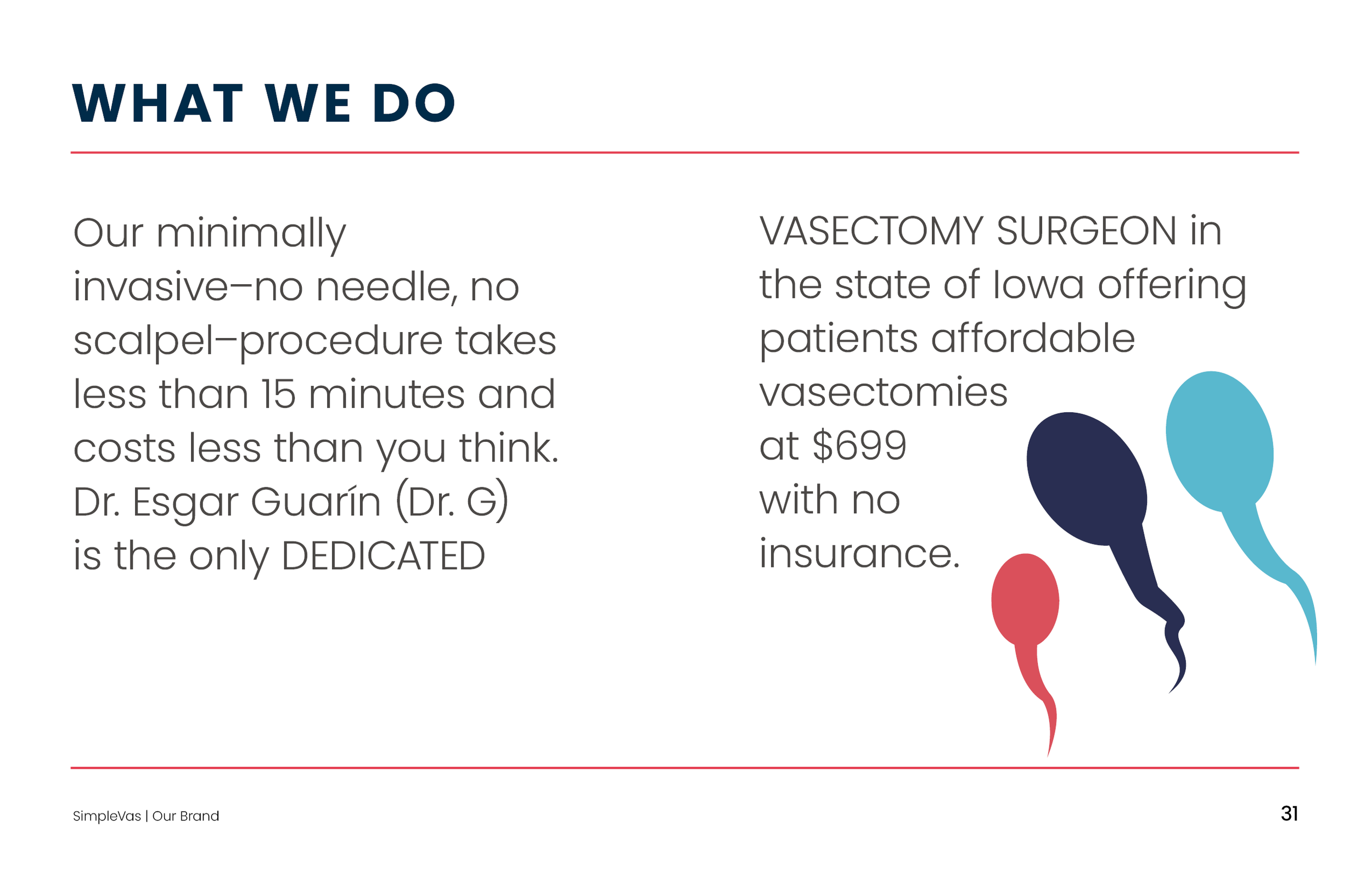 WHAT WE DO

Our minimally invasive–no needle, no scalpel–procedure takes less than 15 minutes and costs less than you think. Dr. Esgar Guarín (Dr. G) is the only DEDICATED VASECTOMY SURGEON in the state of Iowa offering patients affordable vasectomies at $699 with no insurance.

SimpleVas | Our Brand

31